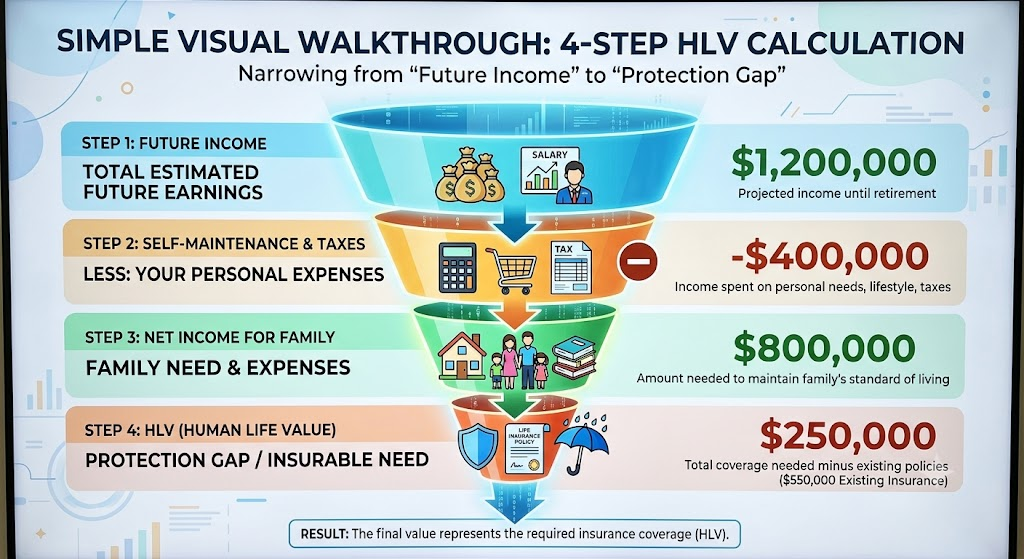 SIMPLE VISUAL WALKTHROUGH: 4-STEP HLV CALCULATION

Narrowing from "Future Income" to "Protection Gap"

STEP 1: FUTURE INCOME

TOTAL ESTIMATED FUTURE EARNINGS

SALARY

$1,200,000

Projected income until retirement

STEP 2: SELF-MAINTENANCE & TAXES

LESS: YOUR PERSONAL EXPENSES

TAX

-$400,000

Income spent on personal needs, lifestyle, taxes

STEP 3: NET INCOME FOR FAMILY

FAMILY NEED & EXPENSES

$800,000

Amount needed to maintain family's standard of living

STEP 4: HLV (HUMAN LIFE VALUE)

PROTECTION GAP / INSURABLE NEED

LIFE INSURANCE POLICY

$250,000

Total coverage needed minus existing policies ($550,000 Existing Insurance)

RESULT: The final value represents the required insurance coverage (HLV).